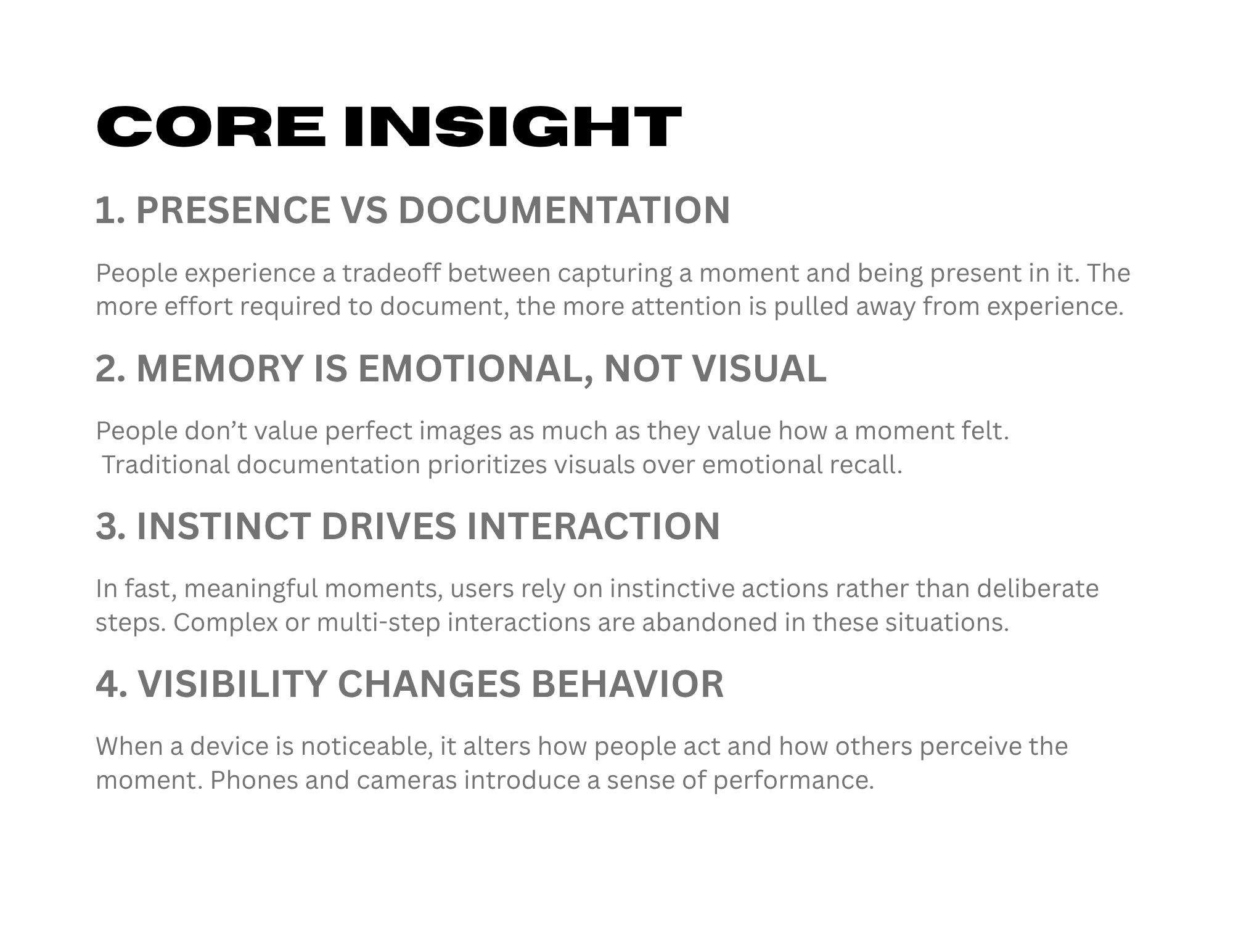 CORE INSIGHT

1. PRESENCE VS DOCUMENTATION

People experience a tradeoff between capturing a moment and being present in it. The more effort required to document, the more attention is pulled away from experience.

2. MEMORY IS EMOTIONAL, NOT VISUAL

People don’t value perfect images as much as they value how a moment felt. Traditional documentation prioritizes visuals over emotional recall.

3. INSTINCT DRIVES INTERACTION

In fast, meaningful moments, users rely on instinctive actions rather than deliberate steps. Complex or multi-step interactions are abandoned in these situations.

4. VISIBILITY CHANGES BEHAVIOR

When a device is noticeable, it alters how people act and how others perceive the moment. Phones and cameras introduce a sense of performance.